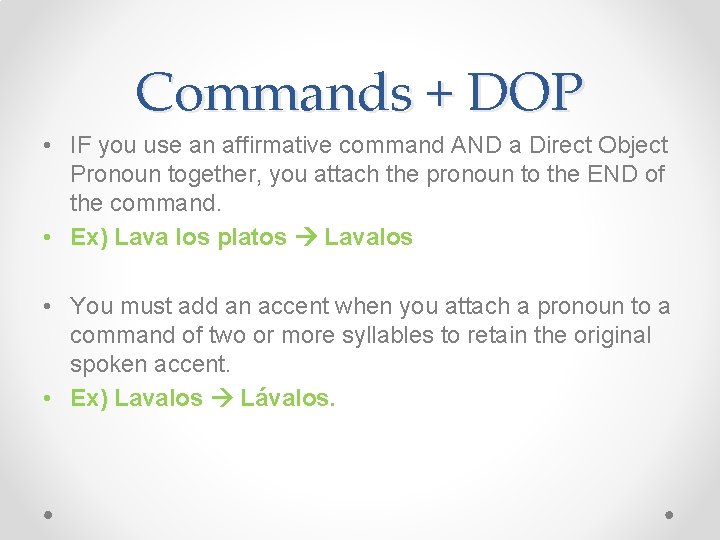 Commands + DOP

• IF you use an affirmative command AND a Direct Object Pronoun together, you attach the pronoun to the END of the command.
• Ex) Lava los platos → Lavalos

• You must add an accent when you attach a pronoun to a command of two or more syllables to retain the original spoken accent.
• Ex) Lavalos → Lávalos.